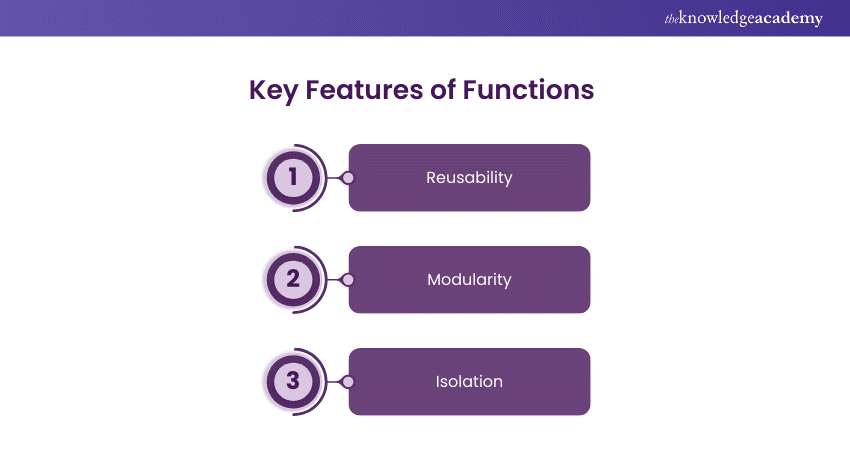 theknowledgeacademy

Key Features of Functions

1 Reusability

2 Modularity

3 Isolation